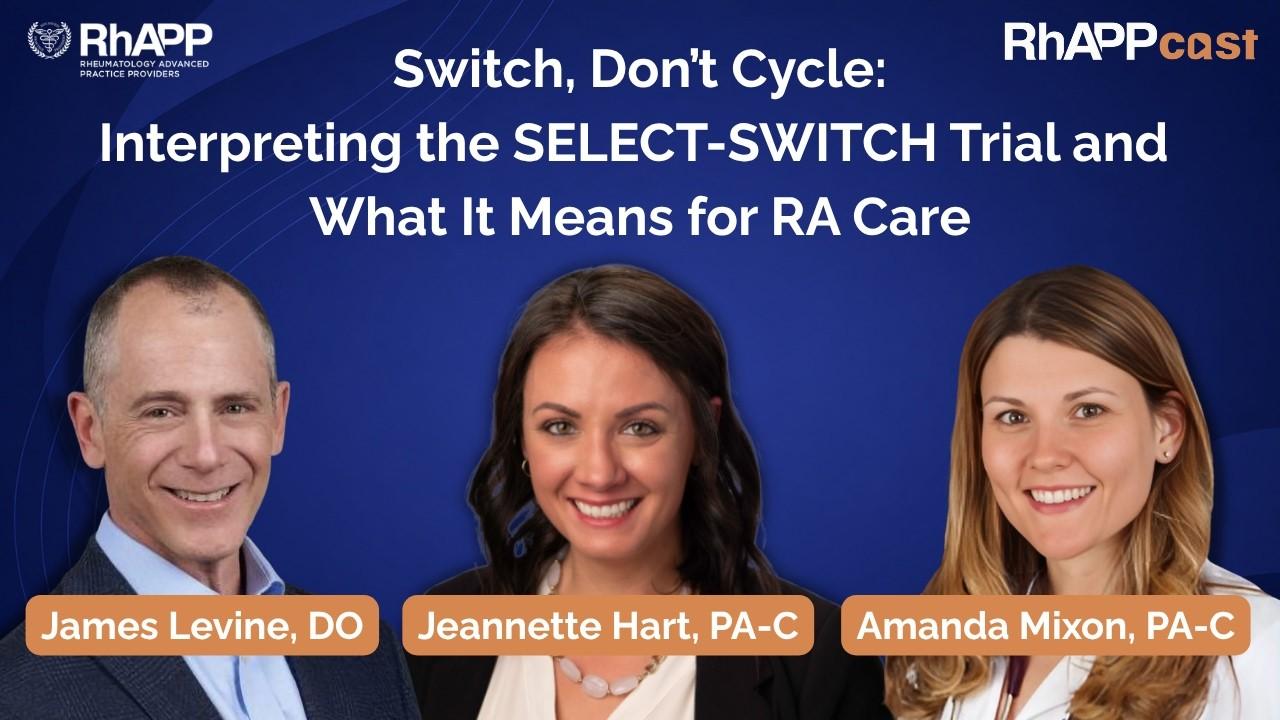 RhAPP
RHEUMATOLOGY ADVANCED PRACTICE PROVIDERS

RhAPPcast

Switch, Don't Cycle:
Interpreting the SELECT-SWITCH Trial and What It Means for RA Care

James Levine, DO

Jeannette Hart, PA-C

Amanda Mixon, PA-C